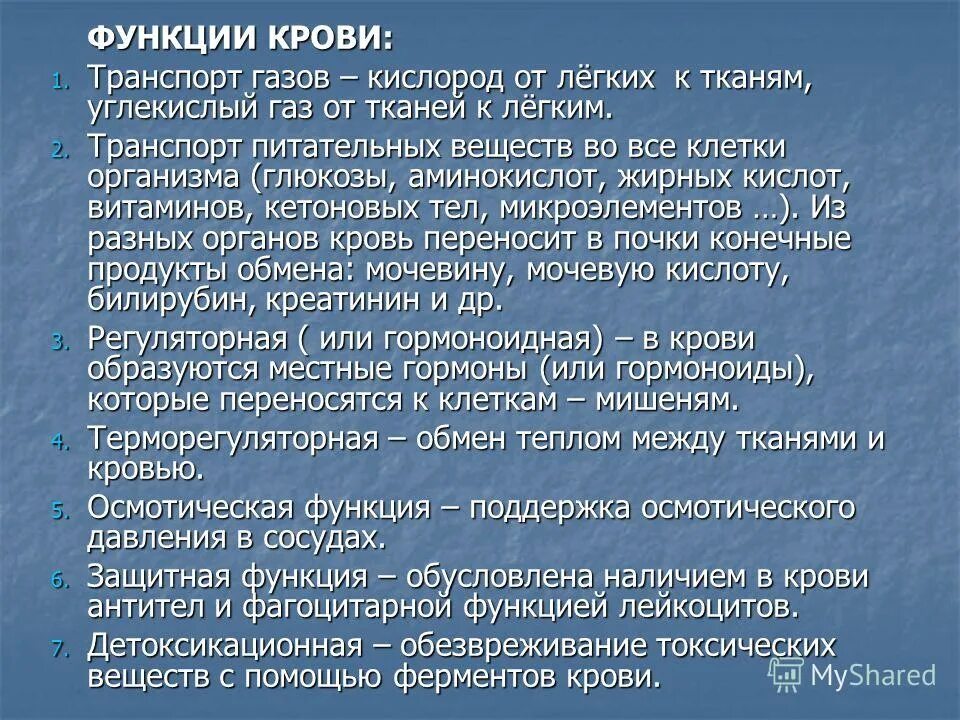 ФУНКЦИИ КРОВИ:

1. Транспорт газов – кислород от лёгких к тканям, углекислый газ от тканей к лёгким.
2. Транспорт питательных веществ во все клетки организма (глюкозы, аминокислот, жирных кислот, витаминов, кетоновых тел, микроэлементов …). Из разных органов кровь переносит в почки конечные продукты обмена: мочевину, мочевую кислоту, билирубин, креатинин и др.
3. Регуляторная ( или гормоноидная) – в крови образуются местные гормоны (или гормоноиды), которые переносятся к клеткам – мишеням.
4. Терморегуляторная – обмен теплом между тканями и кровью.
5. Осмотическая функция – поддержка осмотического давления в сосудах.
6. Защитная функция – обусловлена наличием в крови антител и фагоцитарной функцией лейкоцитов.
7. Детоксикационная – обезвреживание токсических веществ с помощью ферментов крови.

MyShared